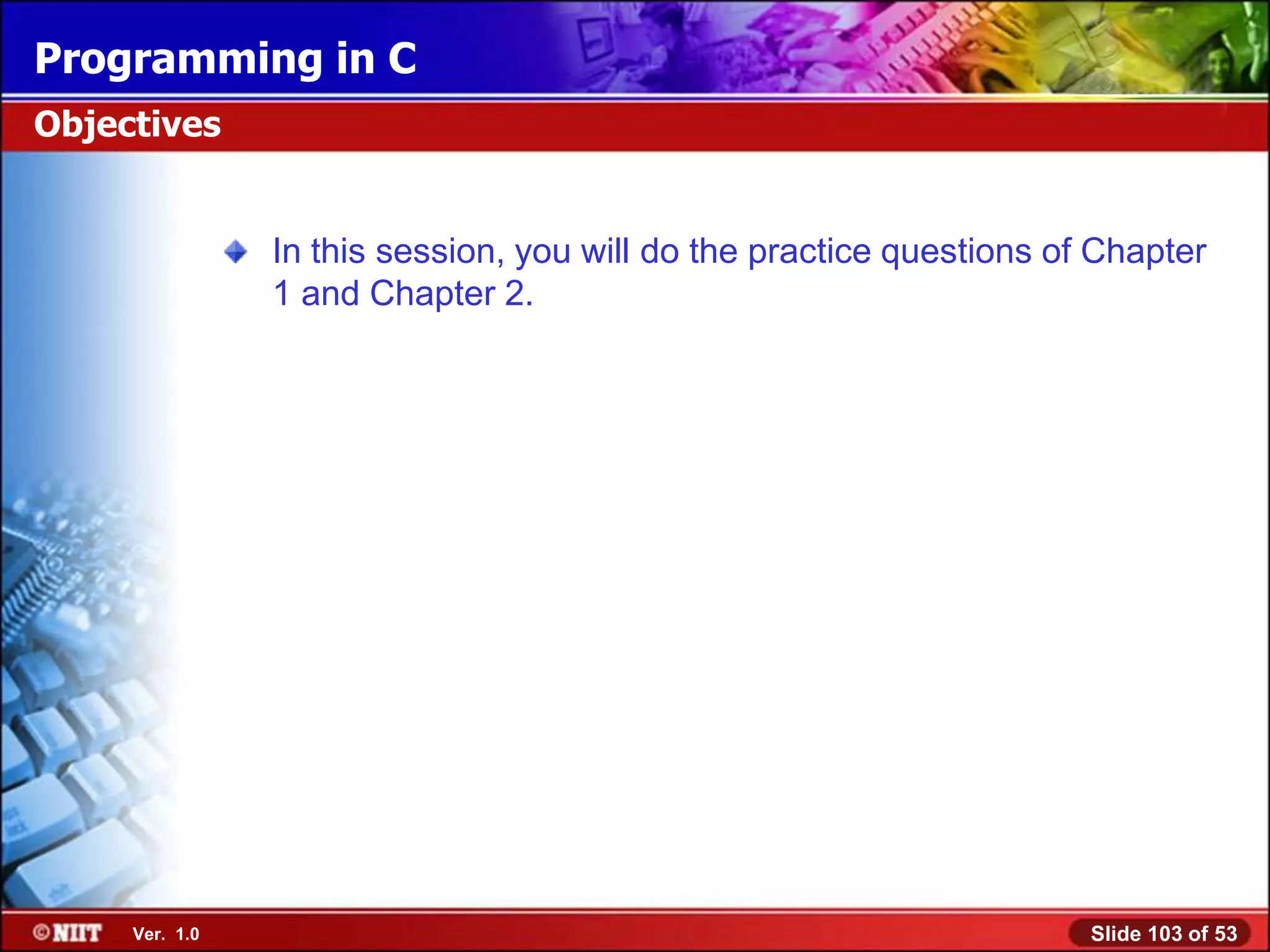 Programming in C

Objectives

In this session, you will do the practice questions of Chapter 1 and Chapter 2.

©NIIT Ver. 1.0

Slide 103 of 53